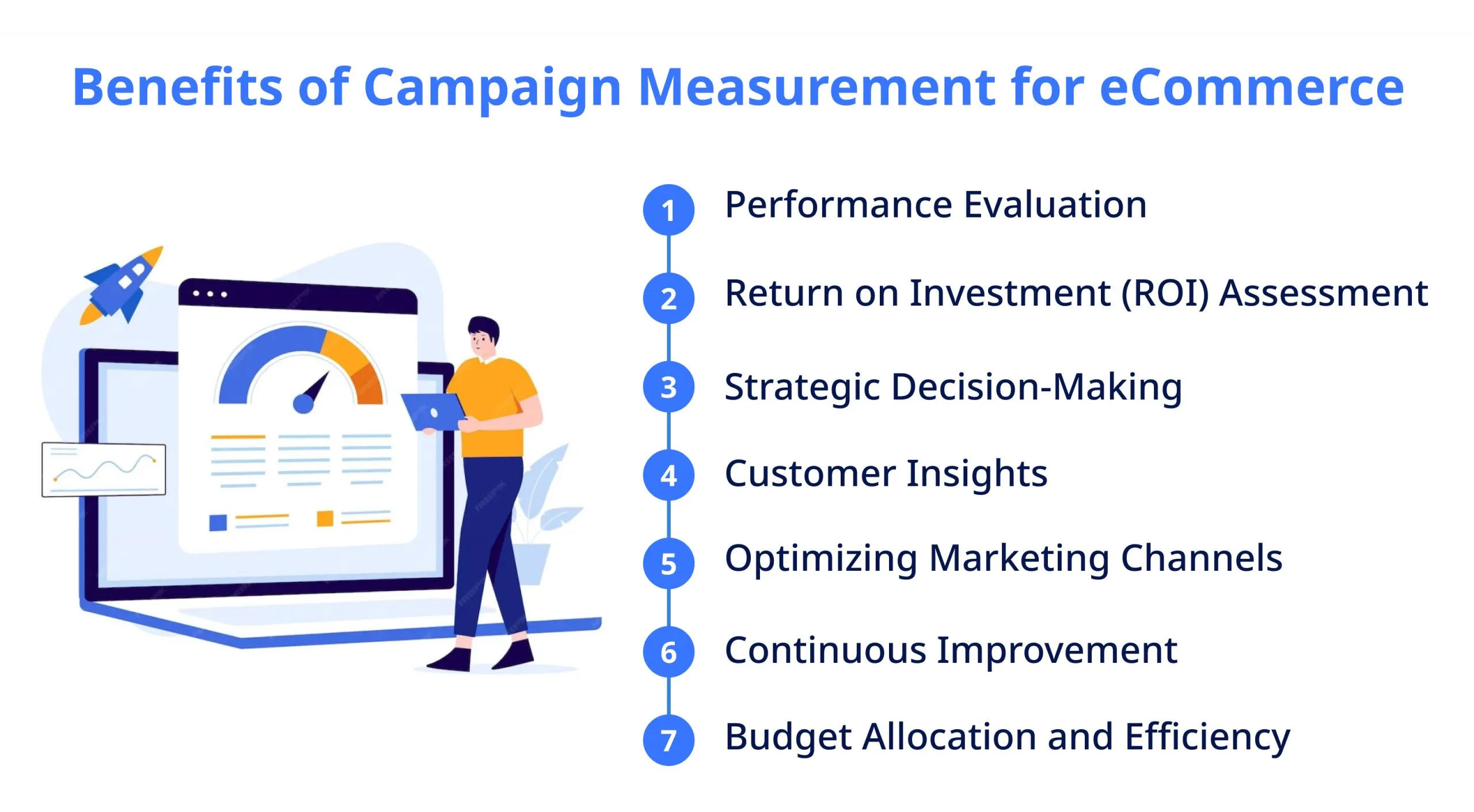 Benefits of Campaign Measurement for eCommerce

1 Performance Evaluation

2 Return on Investment (ROI) Assessment

3 Strategic Decision-Making

4 Customer Insights

5 Optimizing Marketing Channels

6 Continuous Improvement

7 Budget Allocation and Efficiency